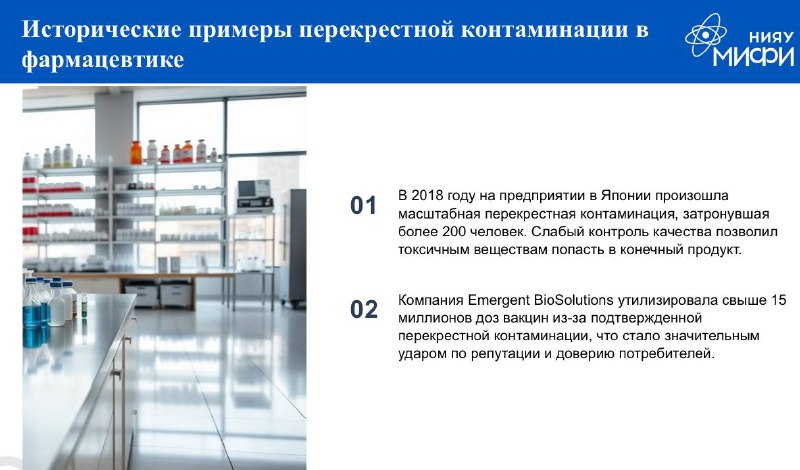 Исторические примеры перекрестной контаминации в фармацевтике

НИЯУ МИФИ

01 В 2018 году на предприятии в Японии произошла масштабная перекрестная контаминация, затронувшая более 200 человек. Слабый контроль качества позволил токсичным веществам попасть в конечный продукт.

02 Компания Emergent BioSolutions утилизировала свыше 15 миллионов доз вакцин из-за подтвержденной перекрестной контаминации, что стало значительным ударом по репутации и доверию потребителей.